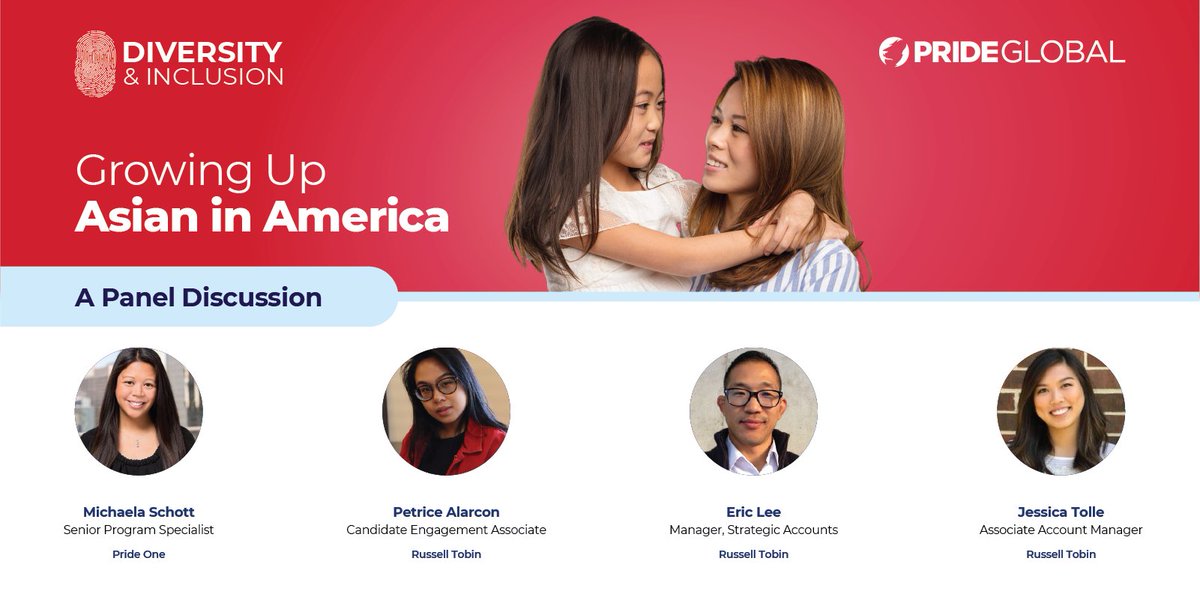 DIVERSITY & INCLUSION

PRIDEGLOBAL

Growing Up
Asian in America

A Panel Discussion

Michaela Schott
Senior Program Specialist
Pride One

Petrice Alarcon
Candidate Engagement Associate
Russell Tobin

Eric Lee
Manager, Strategic Accounts
Russell Tobin

Jessica Tolle
Associate Account Manager
Russell Tobin